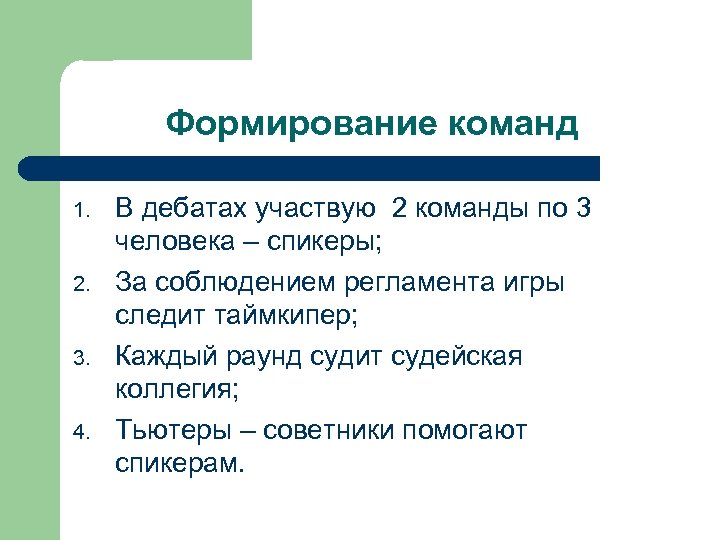 Формирование команд

1. В дебатах участвую 2 команды по 3 человека – спикеры;
2. За соблюдением регламента игры следит таймкипер;
3. Каждый раунд судит судейская коллегия;
4. Тьютеры – советники помогают спикерам.